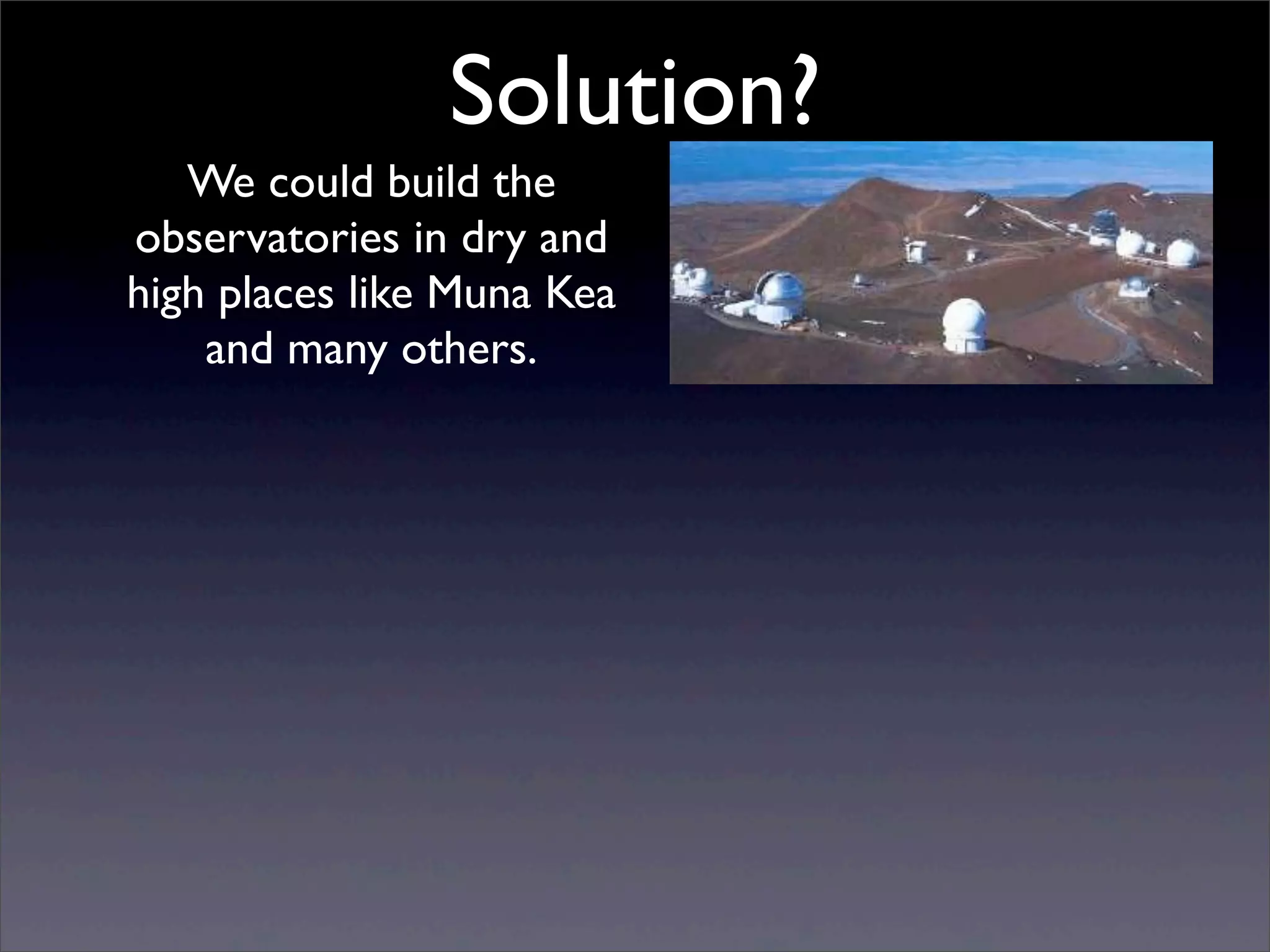 Solution?

We could build the observatories in dry and high places like Muna Kea and many others.